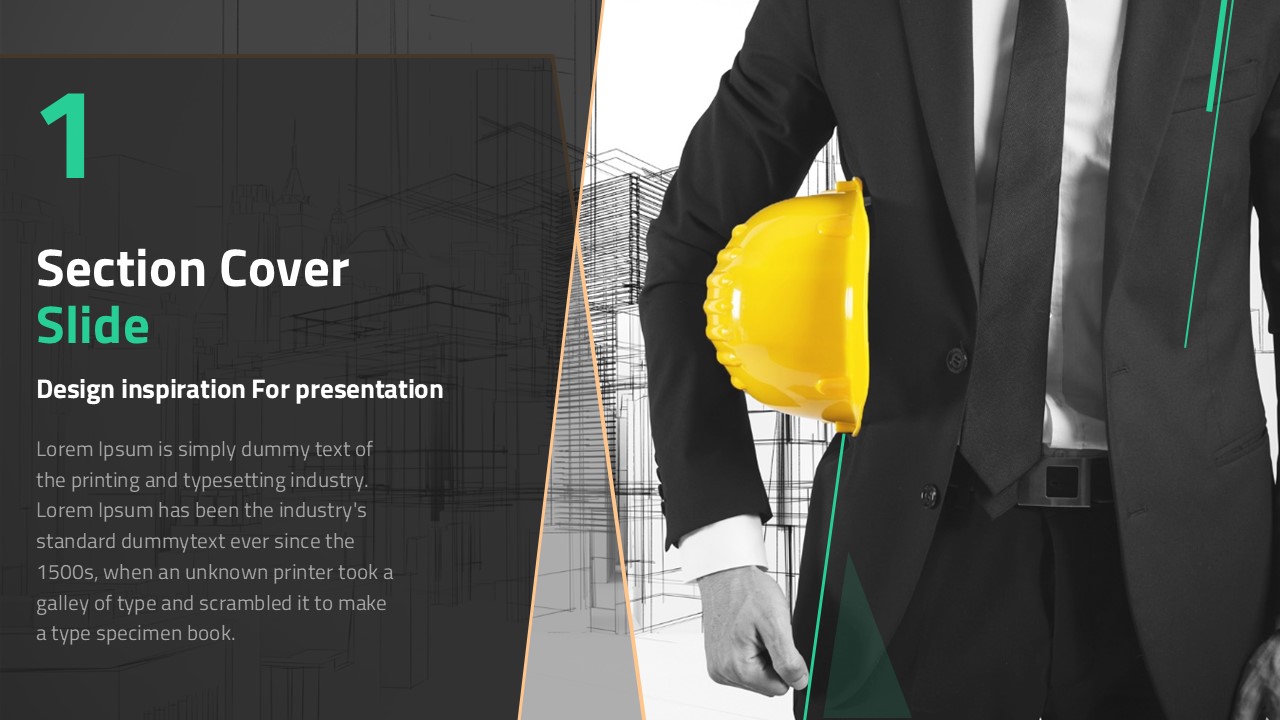 1

Section Cover
Slide

Design inspiration For presentation

Lorem Ipsum is simply dummy text of the printing and typesetting industry. Lorem Ipsum has been the industry's standard dummytext ever since the 1500s, when an unknown printer took a galley of type and scrambled it to make a type specimen book.